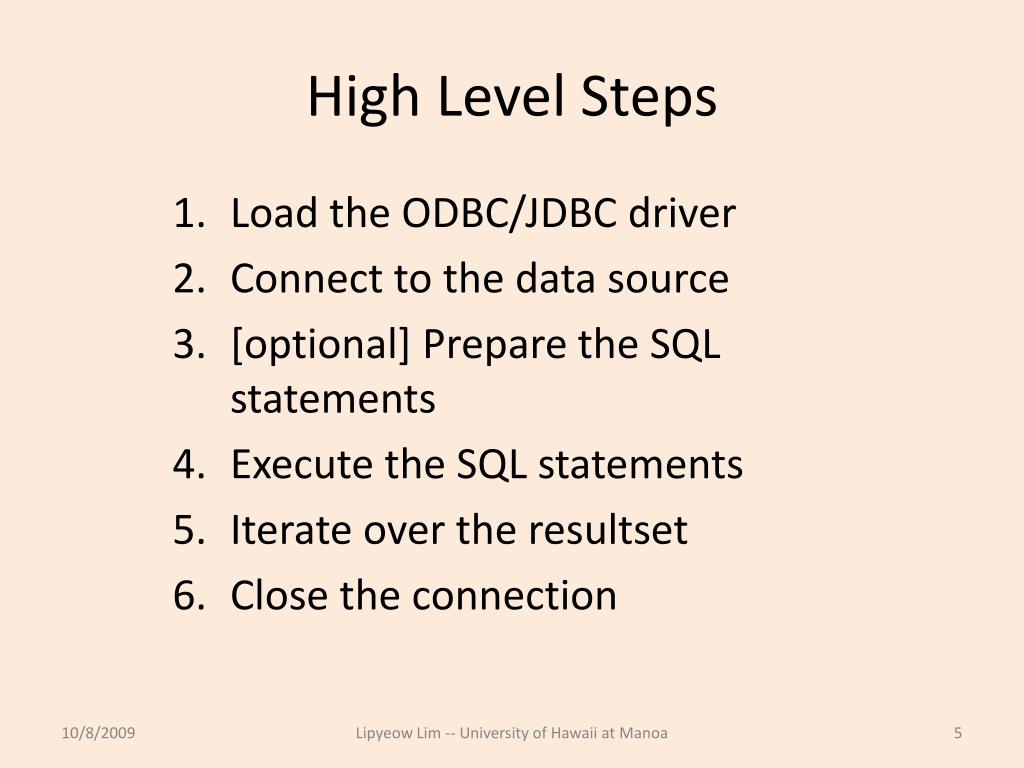 High Level Steps

1. Load the ODBC/JDBC driver
2. Connect to the data source
3. [optional] Prepare the SQL statements
4. Execute the SQL statements
5. Iterate over the resultset
6. Close the connection

10/8/2009

Lipyeow Lim -- University of Hawaii at Manoa

5